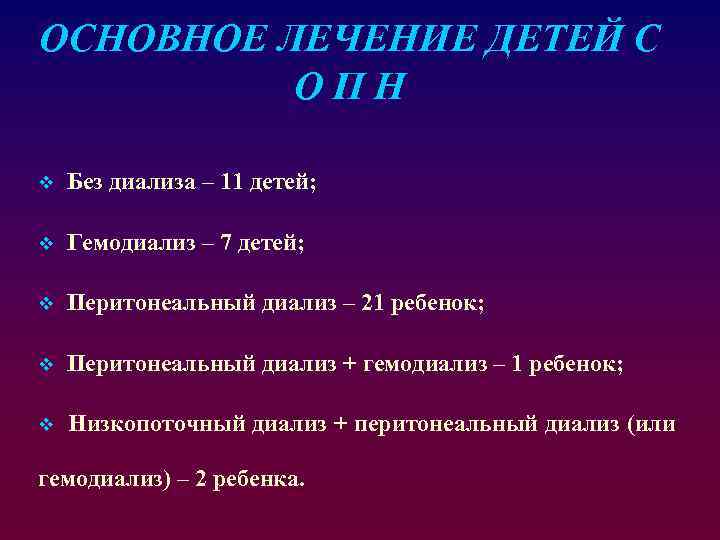 ОСНОВНОЕ ЛЕЧЕНИЕ ДЕТЕЙ С О П Н

❖ Без диализа – 11 детей;

❖ Гемодиализ – 7 детей;

❖ Перитонеальный диализ – 21 ребенок;

❖ Перитонеальный диализ + гемодиализ – 1 ребенок;

❖ Низкопоточный диализ + перитонеальный диализ (или гемодиализ) – 2 ребенка.